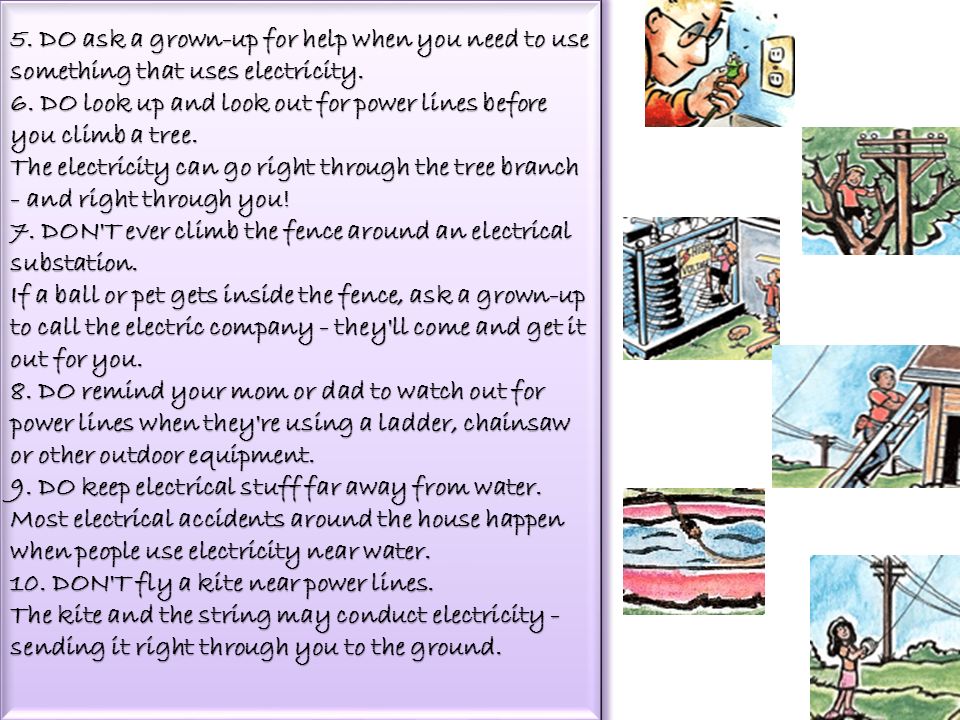 5. DO ask a grown-up for help when you need to use something that uses electricity.
6. DO look up and look out for power lines before you climb a tree.
The electricity can go right through the tree branch - and right through you!
7. DON'T ever climb the fence around an electrical substation.
If a ball or pet gets inside the fence, ask a grown-up to call the electric company - they'll come and get it out for you.
8. DO remind your mom or dad to watch out for power lines when they're using a ladder, chainsaw or other outdoor equipment.
9. DO keep electrical stuff far away from water.
Most electrical accidents around the house happen when people use electricity near water.
10. DON'T fly a kite near power lines.
The kite and the string may conduct electricity - sending it right through you to the ground.